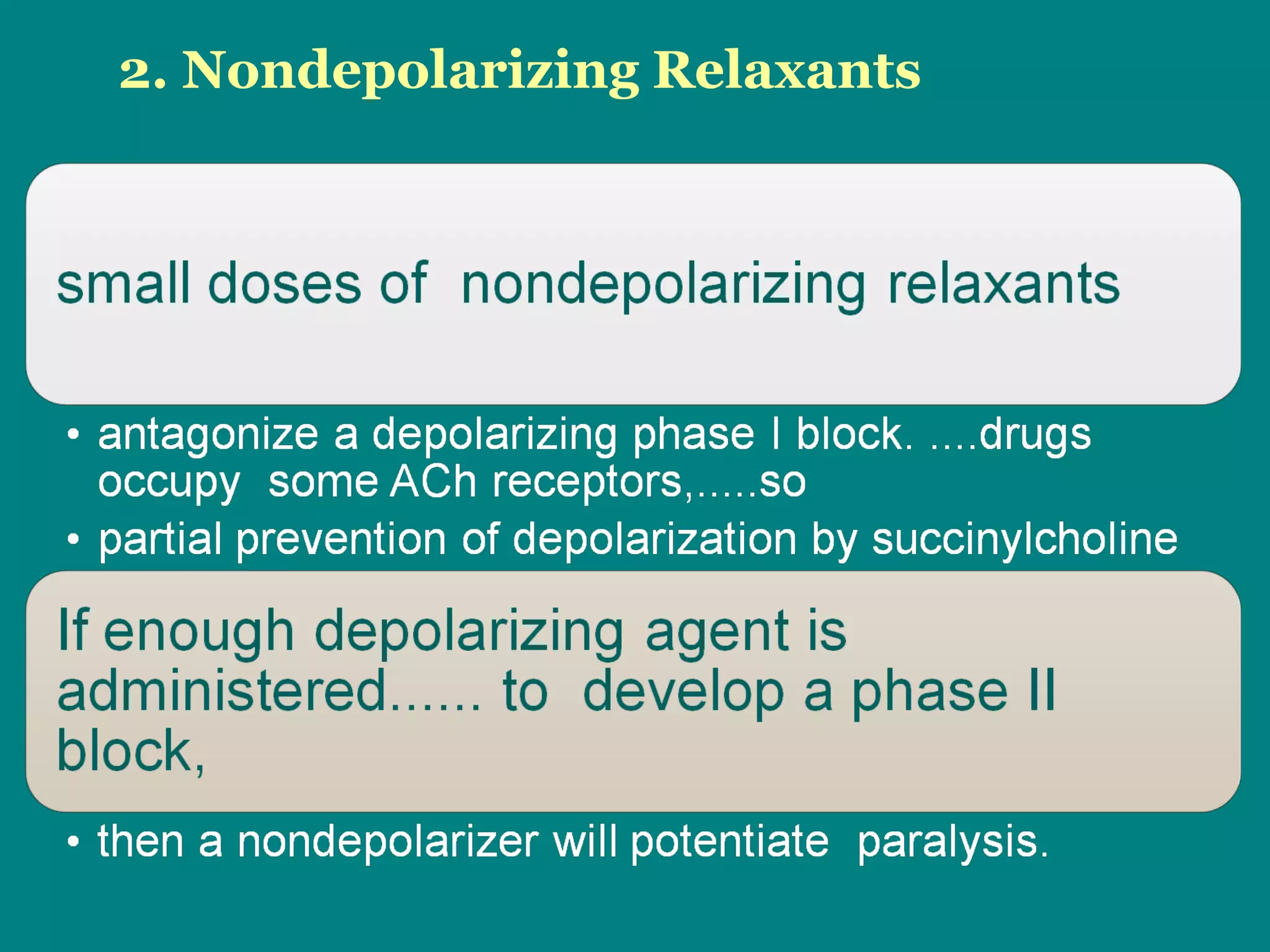 2. Nondepolarizing Relaxants

small doses of nondepolarizing relaxants

• antagonize a depolarizing phase I block. ....drugs occupy some ACh receptors,.....so
• partial prevention of depolarization by succinylcholine

If enough depolarizing agent is administered...... to develop a phase II block,

• then a nondepolarizer will potentiate paralysis.